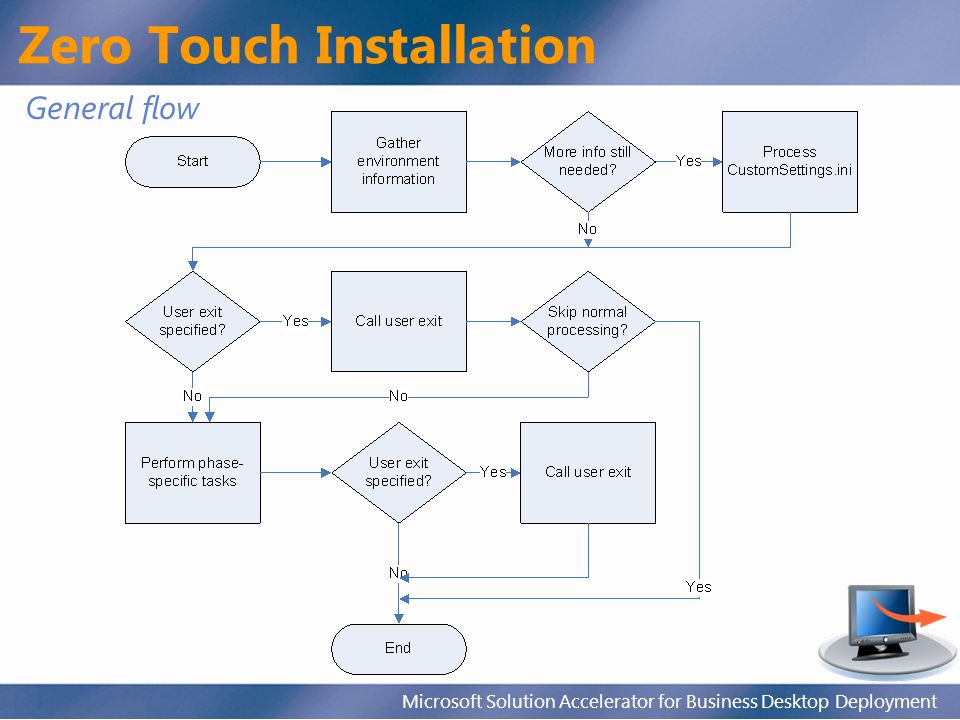 Zero Touch Installation

General flow

Start

Gather environment information

More info still needed?

Yes

Process CustomSettings.ini

No

User exit specified?

Yes

Call user exit

Skip normal processing?

No

No

Perform phase-specific tasks

User exit specified?

Yes

Call user exit

No

Yes

End

Microsoft Solution Accelerator for Business Desktop Deployment